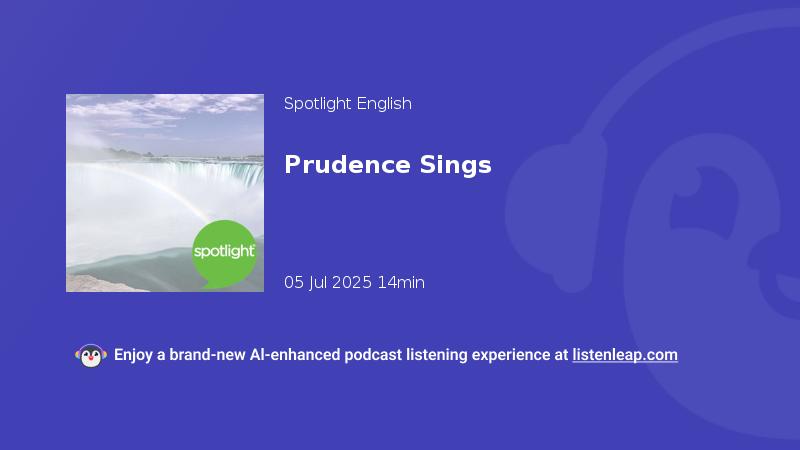 spotlight

Spotlight English

Prudence Sings

05 Jul 2025 14min

Enjoy a brand-new AI-enhanced podcast listening experience at listenleap.com